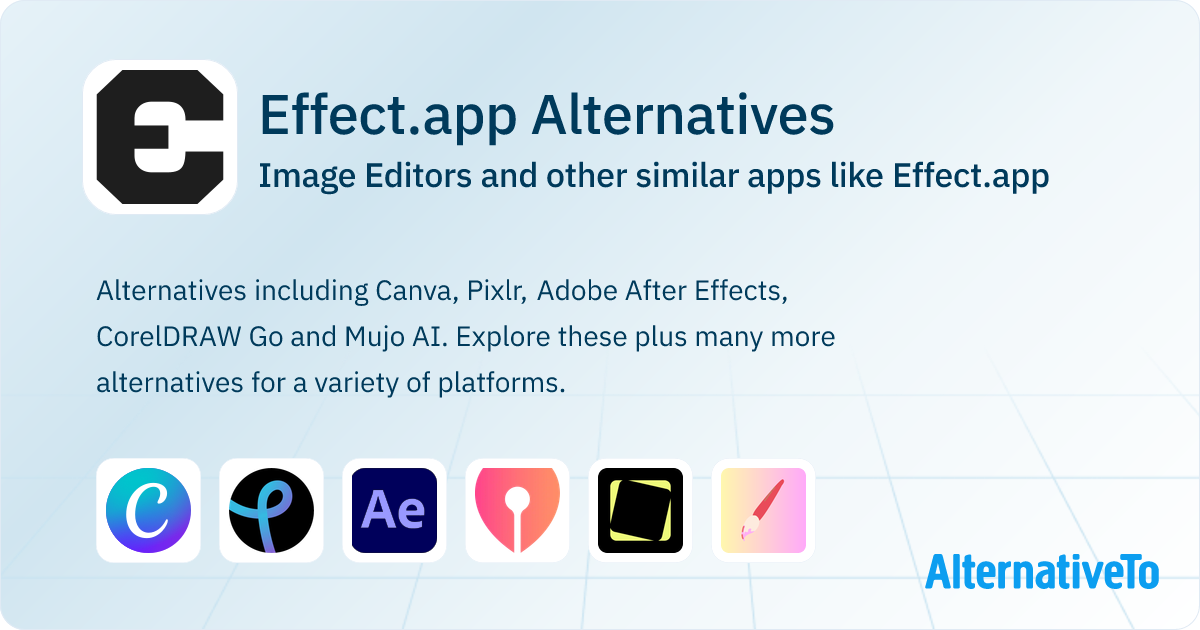 Effect.app Alternatives
Image Editors and other similar apps like Effect.app

Alternatives including Canva, Pixlr, Adobe After Effects, CorelDRAW Go and Mujo AI. Explore these plus many more alternatives for a variety of platforms.

C

Ae

AlternativeTo